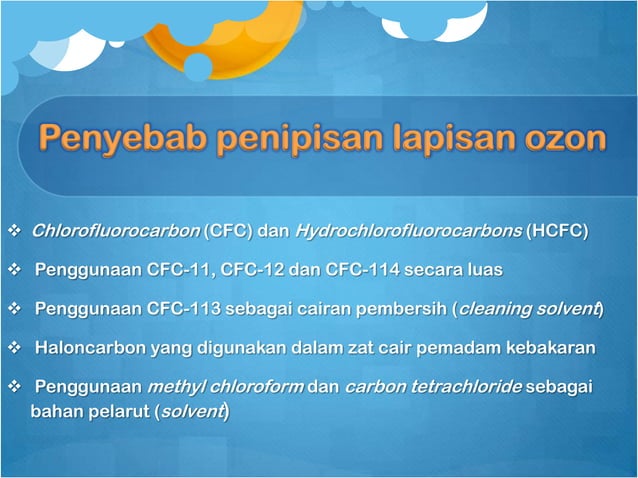 Penyebab penipisan lapisan ozon

❖ Chlorofluorocarbon (CFC) dan Hydrochlorofluorocarbons (HCFC)

❖ Penggunaan CFC-11, CFC-12 dan CFC-114 secara luas

❖ Penggunaan CFC-113 sebagai cairan pembersih (cleaning solvent)

❖ Haloncarbon yang digunakan dalam zat cair pemadam kebakaran

❖ Penggunaan methyl chloroform dan carbon tetrachloride sebagai bahan pelarut (solvent)